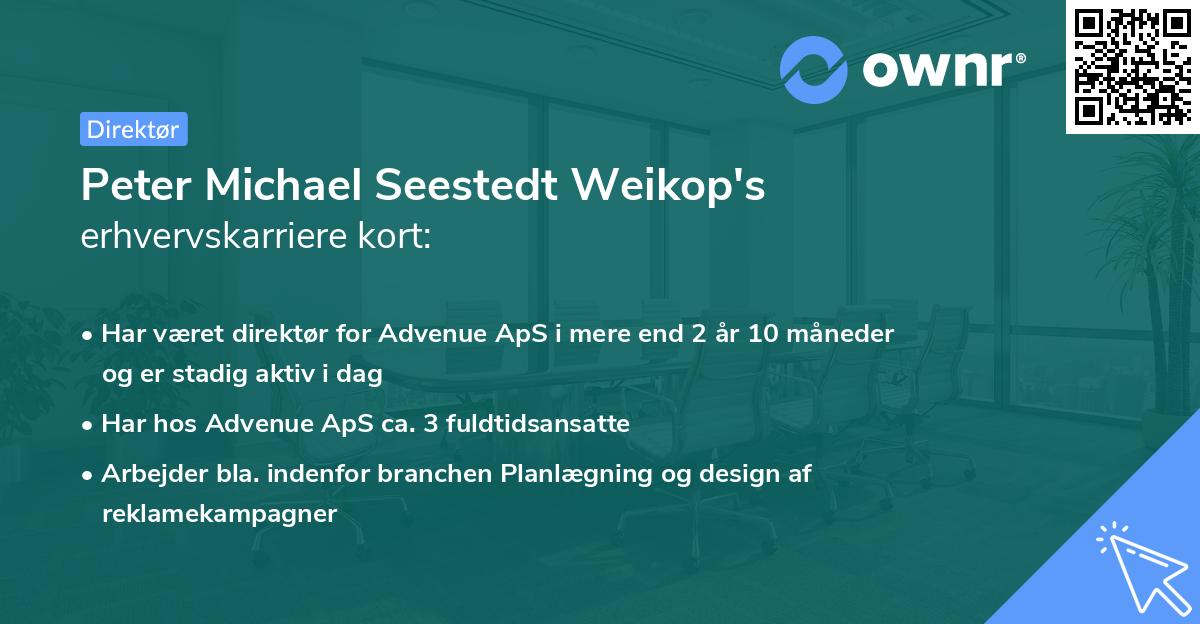 ownr®

Direktør

Peter Michael Seestedt Weikop's
erhvervskarriere kort:

• Har været direktør for Advenue ApS i mere end 2 år 10 måneder og er stadig aktiv i dag

• Har hos Advenue ApS ca. 3 fuldtidsansatte

• Arbejder bla. indenfor branchen Planlægning og design af reklamekampagner